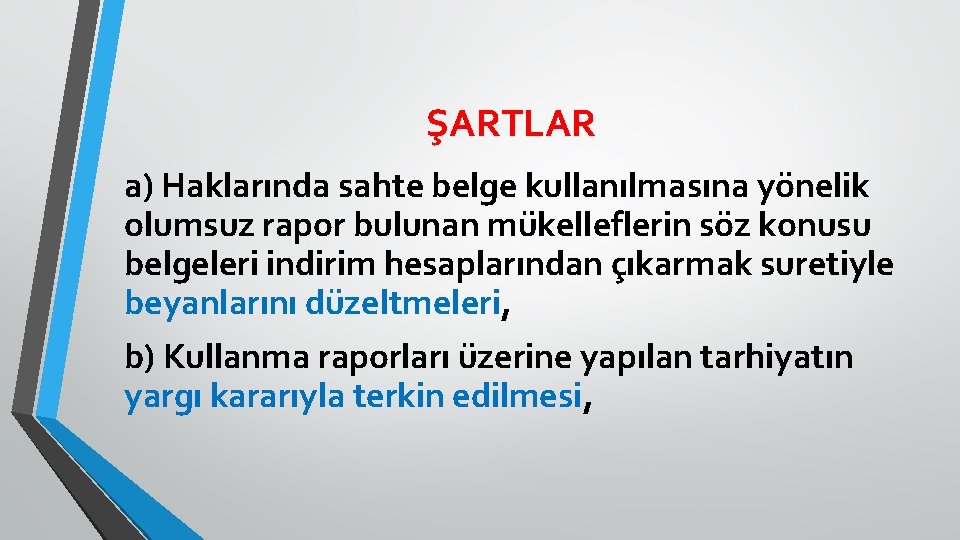 ŞARTLAR

a) Haklarında sahte belge kullanılmasına yönelik olumsuz rapor bulunan mükelleflerin söz konusu belgeleri indirim hesaplarından çıkarmak suretiyle beyanlarını düzeltmeleri,

b) Kullanma raporları üzerine yapılan tarhiyatın yargı kararıyla terkin edilmesi,